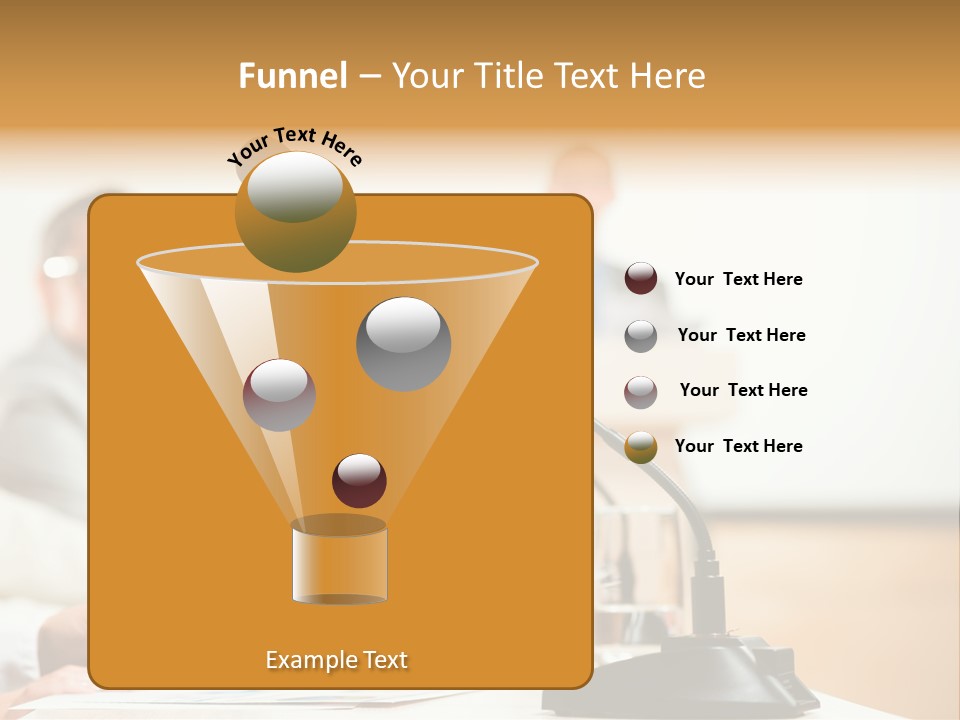 Funnel – Your Title Text Here

Your Text Here

Your Text Here

Your Text Here

Your Text Here

Your Text Here

Example Text